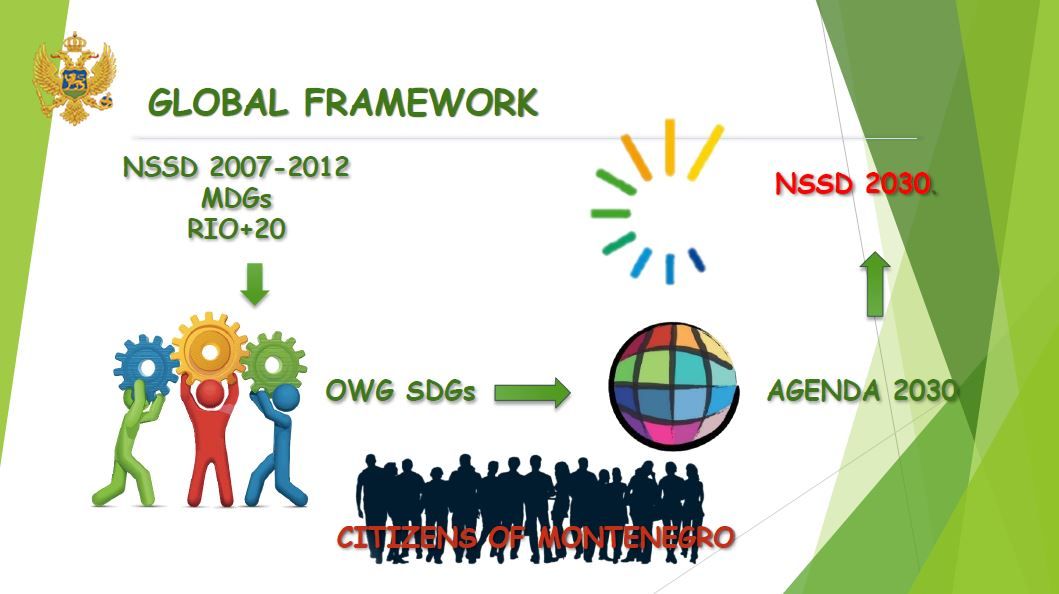 GLOBAL FRAMEWORK

NSSD 2007-2012
MDGs
RIO+20

NSSD 2030.

OWG SDGs

AGENDA 2030

CITIZENs OF MONTENEGRO